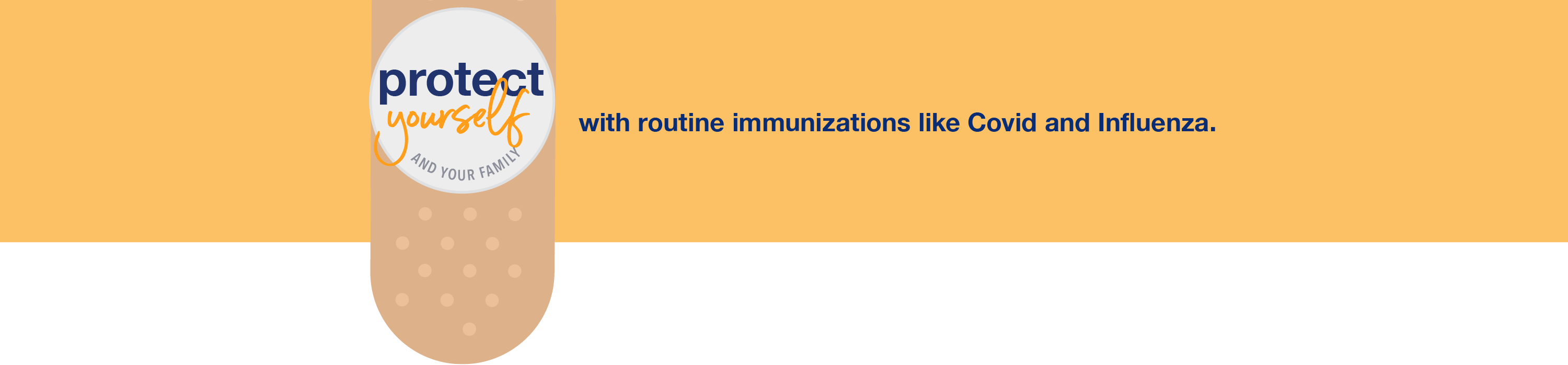 protect yourself AND YOUR FAMILY

with routine immunizations like Covid and Influenza.